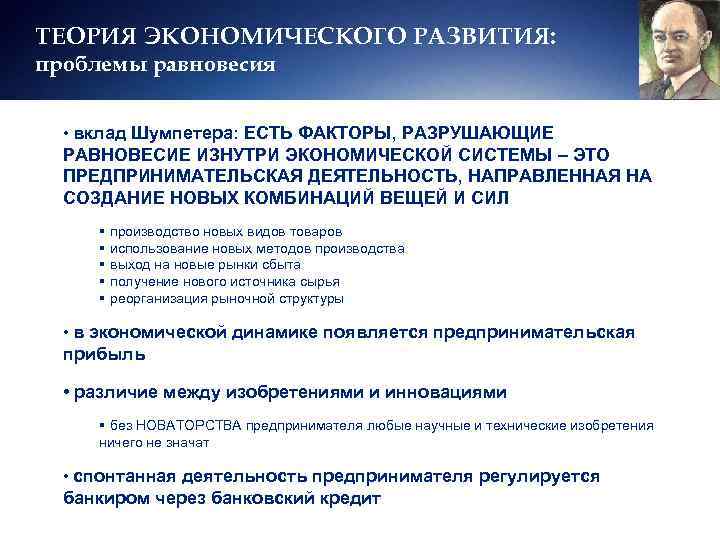 ТЕОРИЯ ЭКОНОМИЧЕСКОГО РАЗВИТИЯ:
проблемы равновесия

• вклад Шумпетера: ЕСТЬ ФАКТОРЫ, РАЗРУШАЮЩИЕ РАВНОВЕСИЕ ИЗНУТРИ ЭКОНОМИЧЕСКОЙ СИСТЕМЫ – ЭТО ПРЕДПРИНИМАТЕЛЬСКАЯ ДЕЯТЕЛЬНОСТЬ, НАПРАВЛЕННАЯ НА СОЗДАНИЕ НОВЫХ КОМБИНАЦИЙ ВЕЩЕЙ И СИЛ

▪ производство новых видов товаров
▪ использование новых методов производства
▪ выход на новые рынки сбыта
▪ получение нового источника сырья
▪ реорганизация рыночной структуры

• в экономической динамике появляется предпринимательская прибыль

• различие между изобретениями и инновациями

▪ без НОВАТОРСТВА предпринимателя любые научные и технические изобретения ничего не значат

• спонтанная деятельность предпринимателя регулируется банкиром через банковский кредит